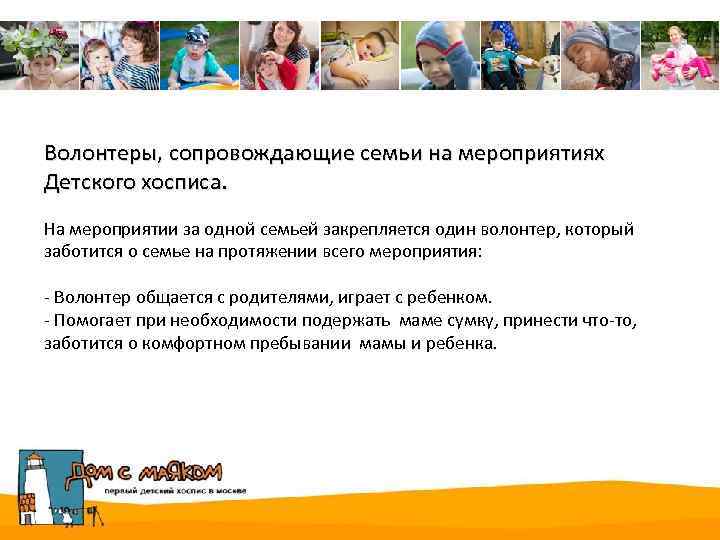 Волонтеры, сопровождающие семьи на мероприятиях Детского хосписа.

На мероприятии за одной семьей закрепляется один волонтер, который заботится о семье на протяжении всего мероприятия:

- Волонтер общается с родителями, играет с ребенком.
- Помогает при необходимости подержать маме сумку, принести что-то, заботится о комфортном пребывании мамы и ребенка.

Дом с маяком
первый детский хоспис в москве